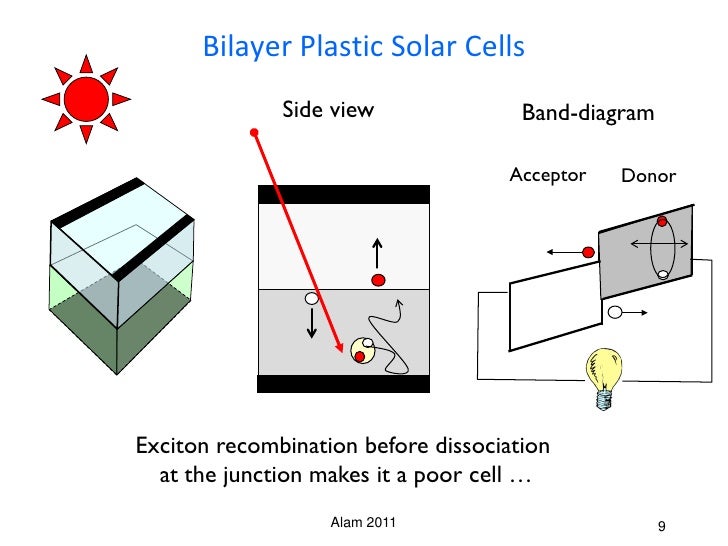 Bilayer Plastic Solar Cells

Side view

Band-diagram

Acceptor

Donor

Exciton recombination before dissociation at the junction makes it a poor cell …

Alam 2011

9